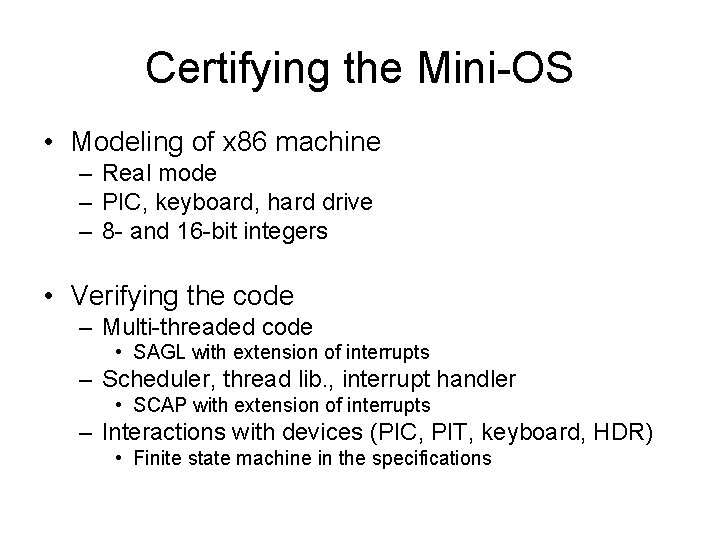 Certifying the Mini-OS

• Modeling of x86 machine
  – Real mode
  – PIC, keyboard, hard drive
  – 8- and 16-bit integers

• Verifying the code
  – Multi-threaded code
    • SAGL with extension of interrupts
  – Scheduler, thread lib., interrupt handler
    • SCAP with extension of interrupts
  – Interactions with devices (PIC, PIT, keyboard, HDR)
    • Finite state machine in the specifications